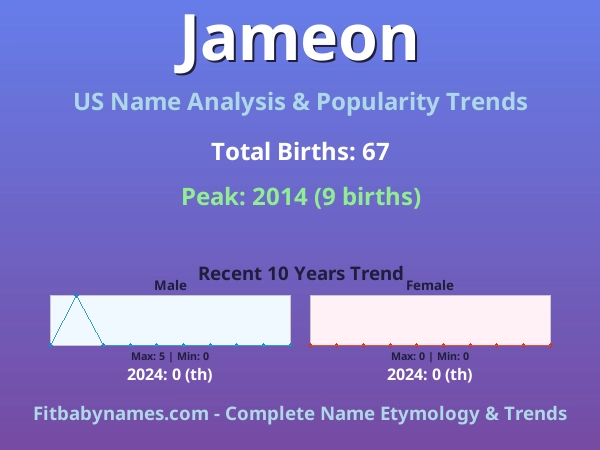 Jameon

US Name Analysis & Popularity Trends

Total Births: 67

Peak: 2014 (9 births)

Recent 10 Years Trend

Male

Max: 5 | Min: 0

2024: 0 (th)

Female

Max: 0 | Min: 0

2024: 0 (th)

Fitbabynames.com - Complete Name Etymology & Trends